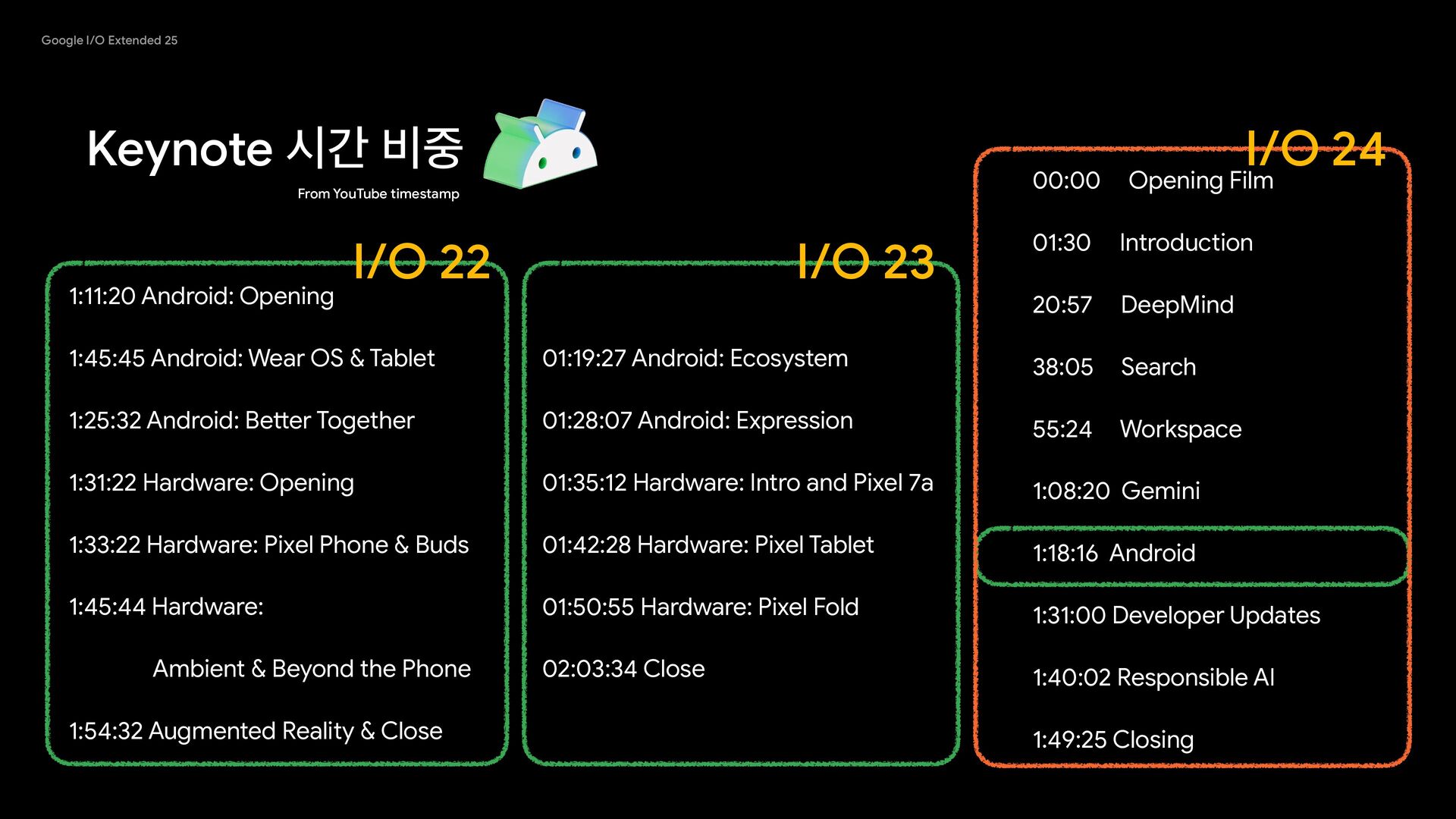 Google I/O Extended 25

Keynote 시간 비중

From YouTube timestamp

I/O 22

1:11:20 Android: Opening

1:45:45 Android: Wear OS & Tablet

1:25:32 Android: Better Together

1:31:22 Hardware: Opening

1:33:22 Hardware: Pixel Phone & Buds

1:45:44 Hardware:

Ambient & Beyond the Phone

1:54:32 Augmented Reality & Close

I/O 23

01:19:27 Android: Ecosystem

01:28:07 Android: Expression

01:35:12 Hardware: Intro and Pixel 7a

01:42:28 Hardware: Pixel Tablet

01:50:55 Hardware: Pixel Fold

02:03:34 Close

I/O 24

00:00 Opening Film

01:30 Introduction

20:57 DeepMind

38:05 Search

55:24 Workspace

1:08:20 Gemini

1:18:16 Android

1:31:00 Developer Updates

1:40:02 Responsible AI

1:49:25 Closing